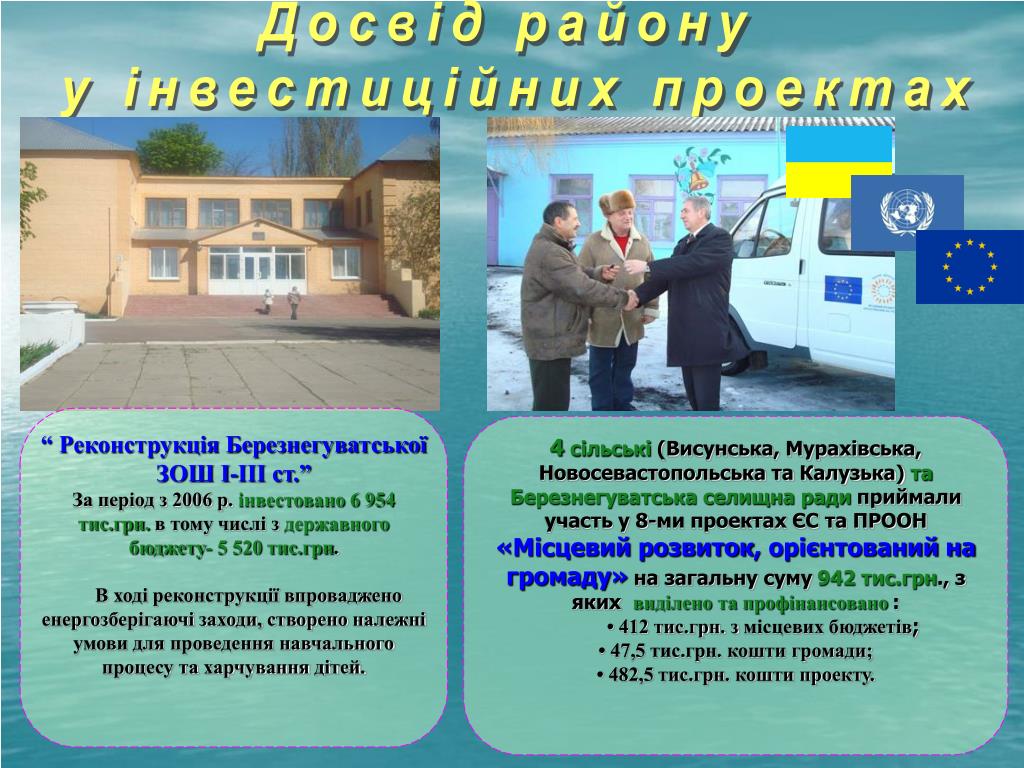 Досвід району
у інвестиційних проектах

“ Реконструкція Березнегуватської ЗОШ І-ІІІ ст.”
За період з 2006 р. інвестовано 6 954 тис.грн. в тому числі з державного бюджету- 5 520 тис.грн.

В ході реконструкції впроваджено енергозберігаючі заходи, створено належні умови для проведення навчального процесу та харчування дітей.

4 сільські (Висунська, Мурахівська, Новосевастопольська та Калузька) та Березнегуватська селищна ради приймали участь у 8-ми проектах ЄС та ПРООН «Місцевий розвиток, орієнтований на громаду» на загальну суму 942 тис.грн., з яких виділено та профінансовано :
• 412 тис.грн. з місцевих бюджетів;
• 47,5 тис.грн. кошти громади;
• 482,5 тис.грн. кошти проекту.